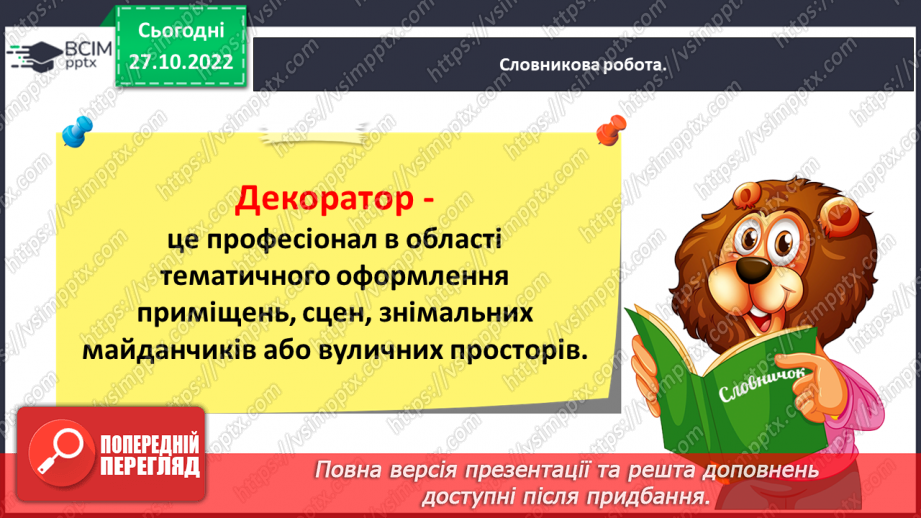 ВСІМ pptx

Сьогодні 27.10.2022

Словникова робота.

Декоратор - це професіонал в області тематичного оформлення приміщень, сцен, знімальних майданчиків або вуличних просторів.

Словничок

ПОПЕРЕДНІЙ ПЕРЕГЛЯД

Повна версія презентації та решта доповнень доступні після придбання.

https://vsimpptx.com